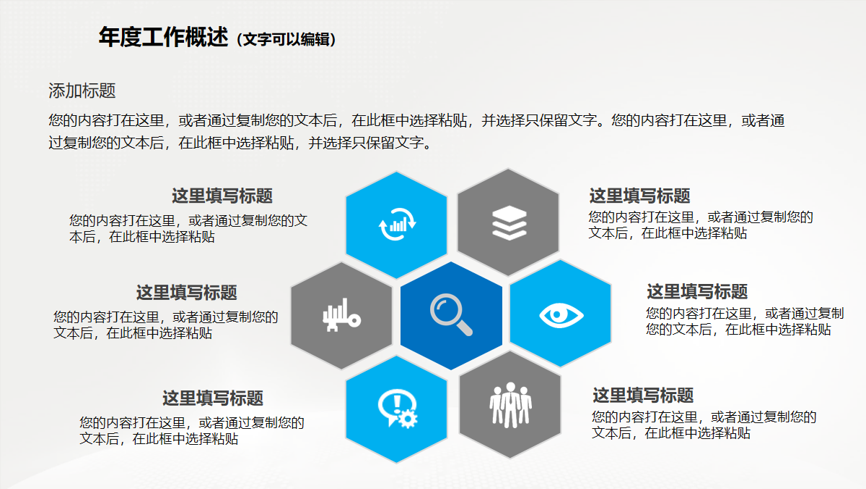 年度工作概述（文字可以编辑）

添加标题

您的内容打在这里，或者通过复制您的文本后，在此框中选择粘贴，并选择只保留文字。您的内容打在这里，或者通过复制您的文本后，在此框中选择粘贴，并选择只保留文字。

这里填写标题
您的内容打在这里，或者通过复制您的文本后，在此框中选择粘贴

这里填写标题
您的内容打在这里，或者通过复制您的文本后，在此框中选择粘贴

这里填写标题
您的内容打在这里，或者通过复制您的文本后，在此框中选择粘贴

这里填写标题
您的内容打在这里，或者通过复制您的文本后，在此框中选择粘贴

这里填写标题
您的内容打在这里，或者通过复制您的文本后，在此框中选择粘贴

这里填写标题
您的内容打在这里，或者通过复制您的文本后，在此框中选择粘贴